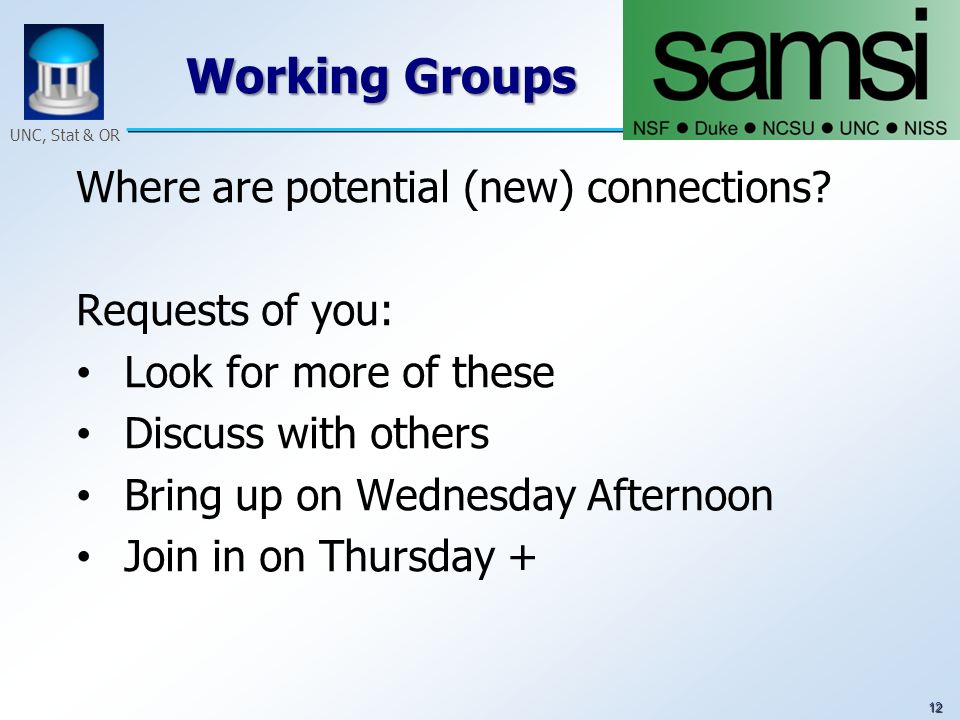 UNC, Stat & OR

Working Groups

samsi
NSF ● Duke ● NCSU ● UNC ● NISS

Where are potential (new) connections?

Requests of you:
• Look for more of these
• Discuss with others
• Bring up on Wednesday Afternoon
• Join in on Thursday +

12